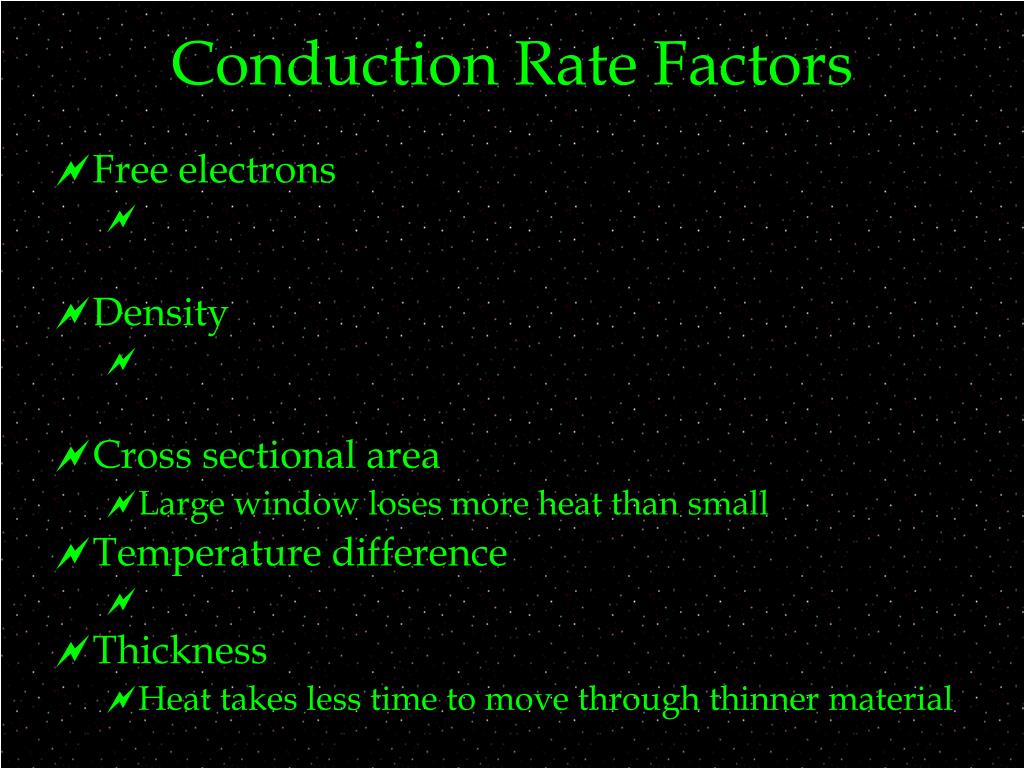 Conduction Rate Factors

Free electrons

Density

Cross sectional area
Large window loses more heat than small

Temperature difference

Thickness
Heat takes less time to move through thinner material